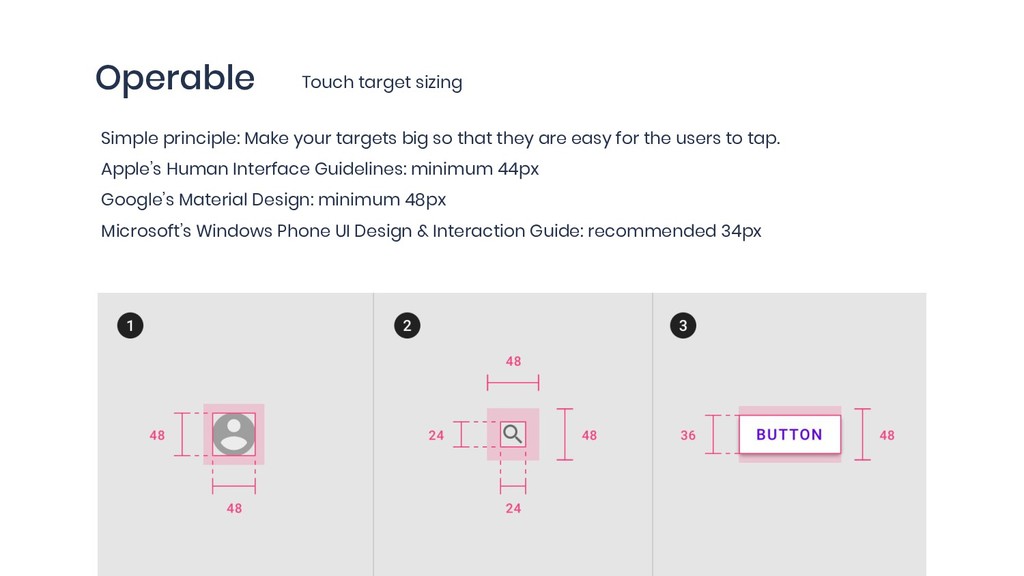 Operable

Touch target sizing

Simple principle: Make your targets big so that they are easy for the users to tap.

Apple's Human Interface Guidelines: minimum 44px

Google's Material Design: minimum 48px

Microsoft's Windows Phone UI Design & Interaction Guide: recommended 34px

1

48

48

2

48

24

48

24

3

36

BUTTON

48